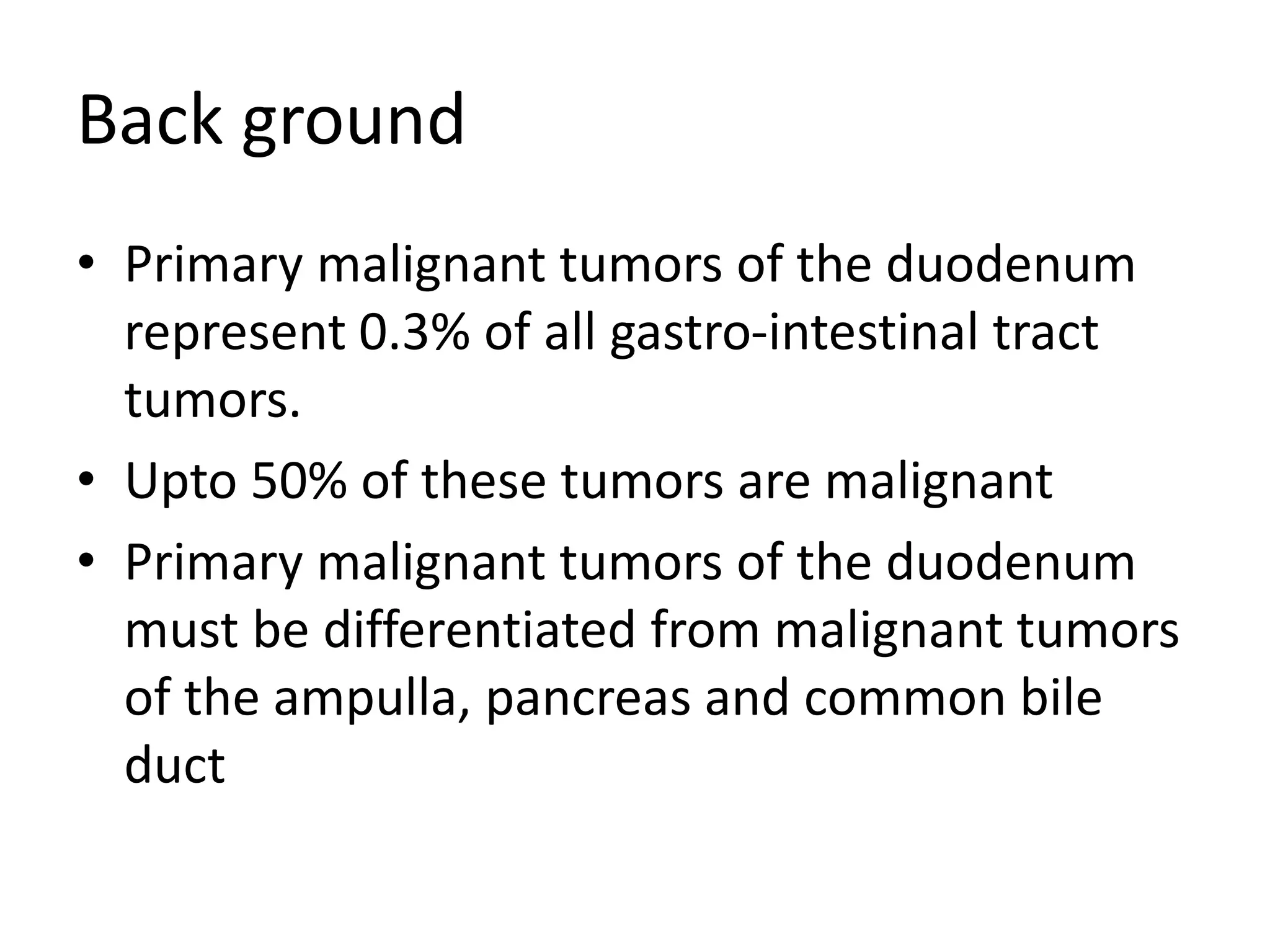 Back ground

• Primary malignant tumors of the duodenum represent 0.3% of all gastro-intestinal tract tumors.
• Upto 50% of these tumors are malignant
• Primary malignant tumors of the duodenum must be differentiated from malignant tumors of the ampulla, pancreas and common bile duct